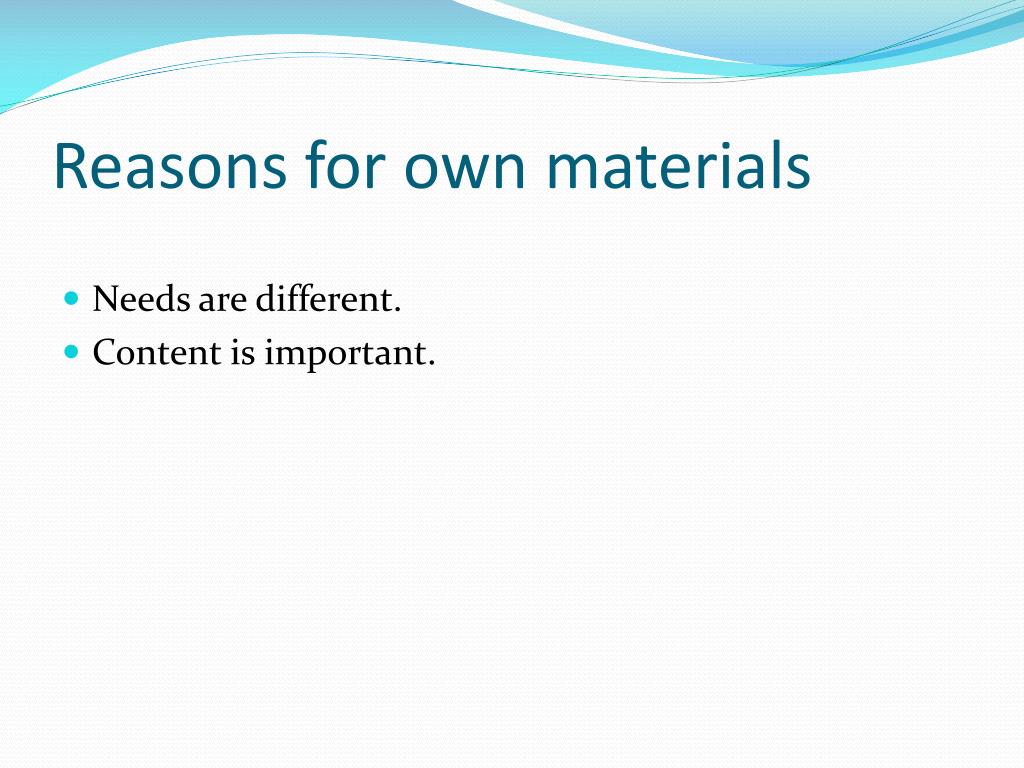 Reasons for own materials

- Needs are different.
- Content is important.